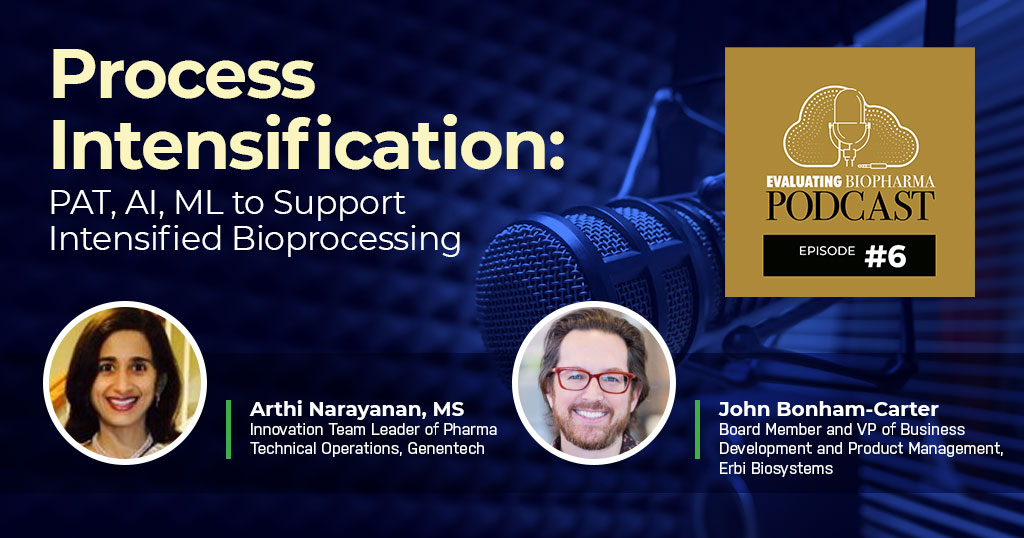 Process Intensification:
PAT, AI, ML to Support Intensified Bioprocessing

EVALUATING BIOPHARMA
PODCAST
EPISODE #6

Arthi Narayanan, MS
Innovation Team Leader of Pharma Technical Operations, Genentech

John Bonham-Carter
Board Member and VP of Business Development and Product Management, Erbi Biosystems